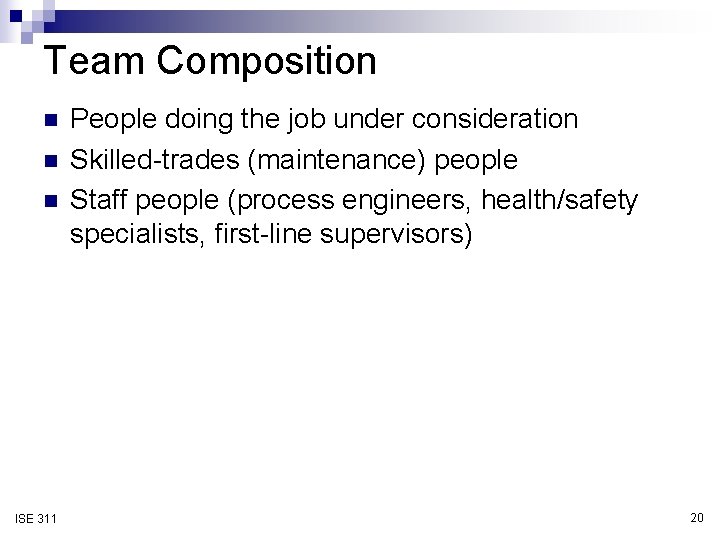 Team Composition

- People doing the job under consideration
- Skilled-trades (maintenance) people
- Staff people (process engineers, health/safety specialists, first-line supervisors)

ISE 311

20